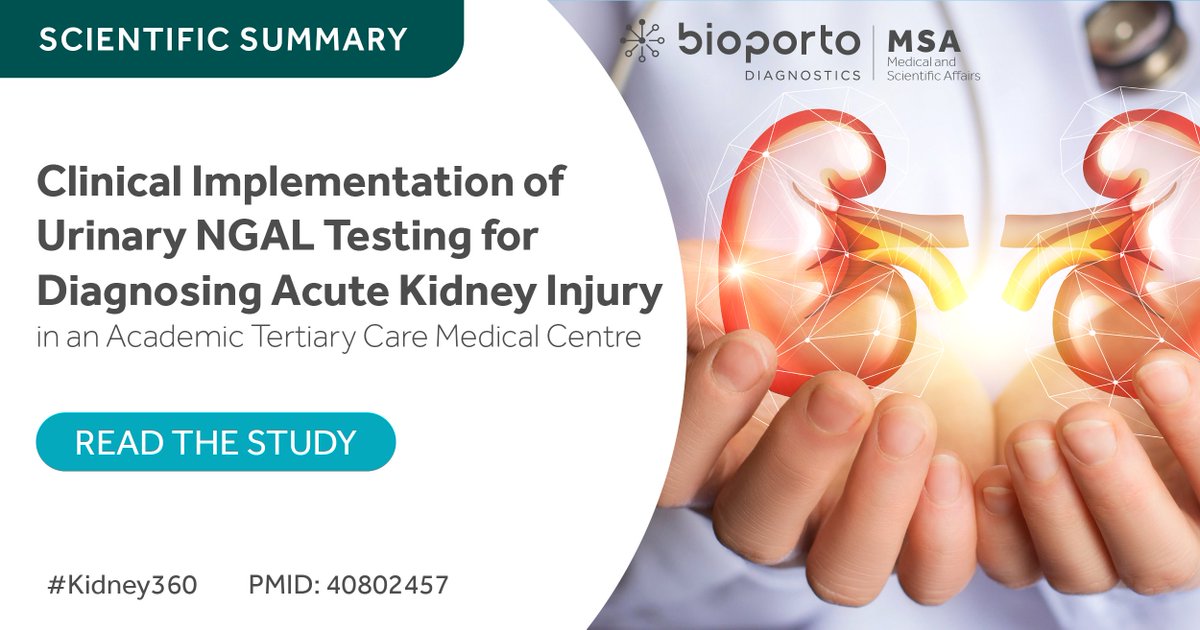 SCIENTIFIC SUMMARY

bioporto DIAGNOSTICS | MSA Medical and Scientific Affairs

Clinical Implementation of Urinary NGAL Testing for Diagnosing Acute Kidney Injury in an Academic Tertiary Care Medical Centre

READ THE STUDY

#Kidney360 PMID: 40802457